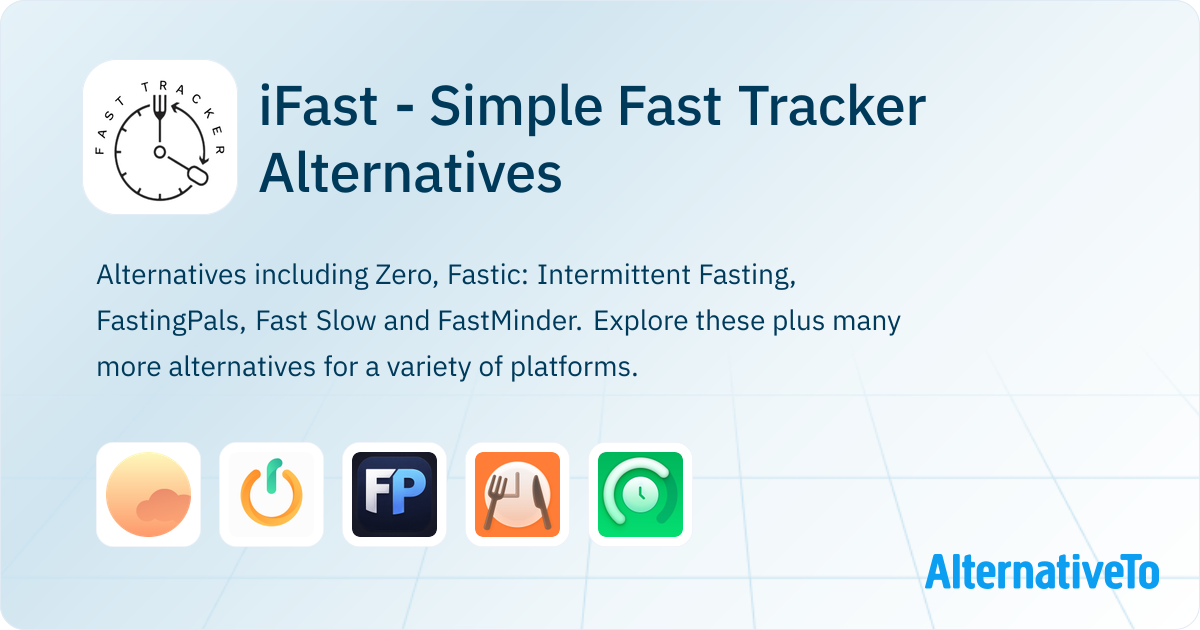 FAST TRACKER

iFast - Simple Fast Tracker Alternatives

Alternatives including Zero, Fastic: Intermittent Fasting, FastingPals, Fast Slow and FastMinder. Explore these plus many more alternatives for a variety of platforms.

FP

AlternativeTo